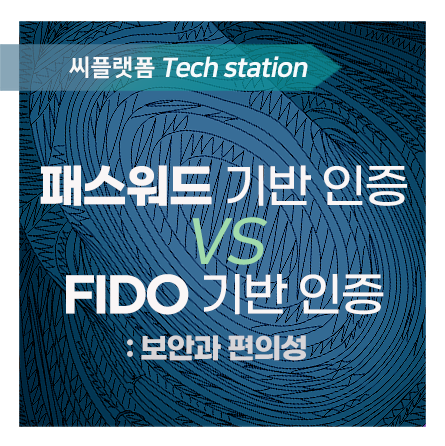 씨플랫폼 Tech station

패스워드 기반 인증
VS
FIDO 기반 인증
: 보안과 편의성